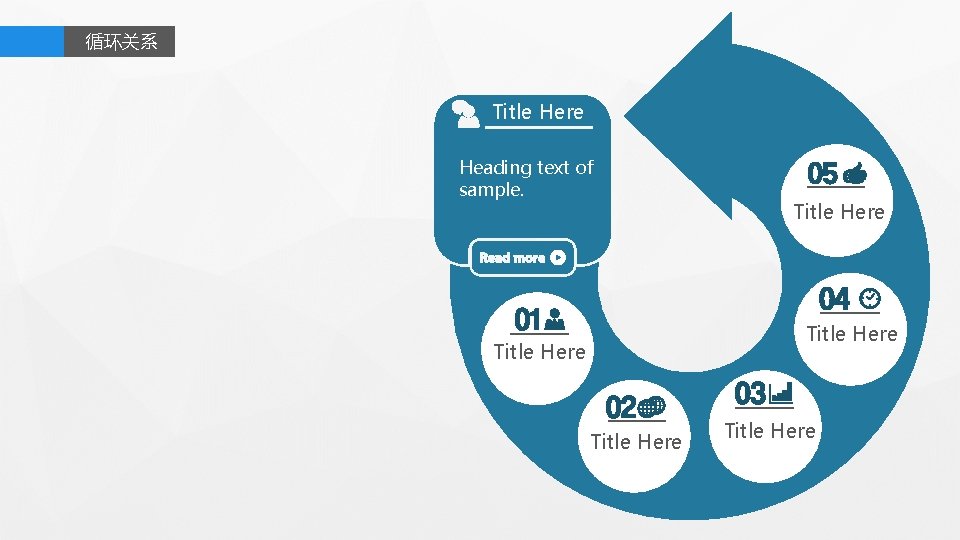 循环关系

Title Here

Heading text of sample.

Read more

01
Title Here

02
Title Here

03
Title Here

04
Title Here

05
Title Here